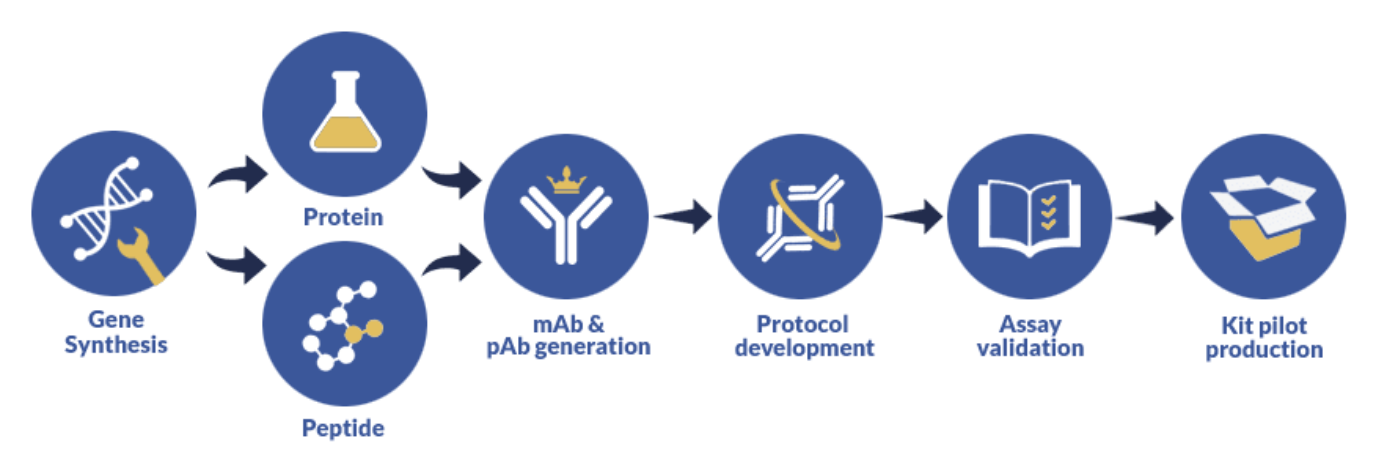 Gene Synthesis

Protein

Peptide

mAb & pAb generation

Protocol development

Assay validation

Kit pilot production